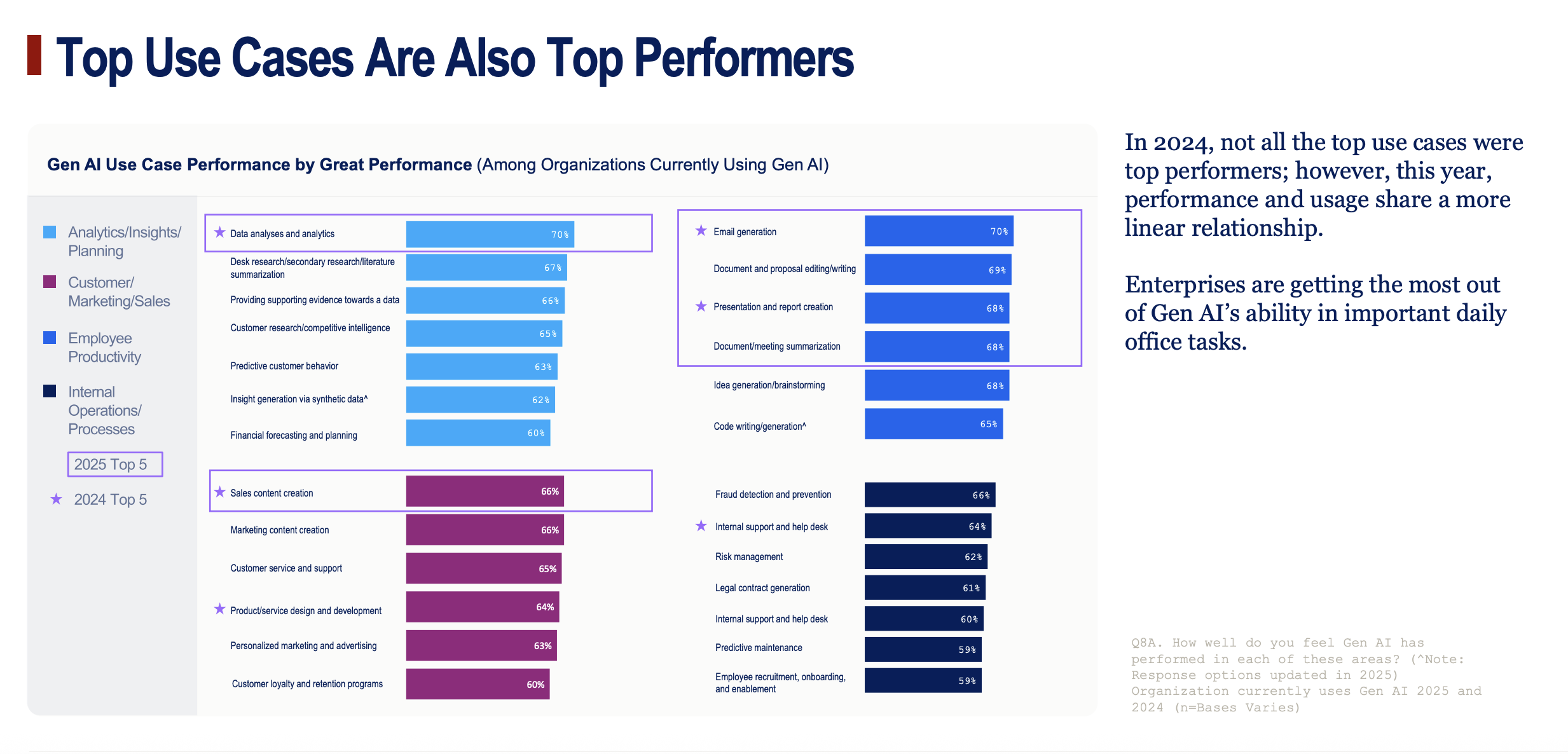 Top Use Cases Are Also Top Performers

Gen AI Use Case Performance by Great Performance (Among Organizations Currently Using Gen AI)

Analytics/Insights/ Planning

Customer/ Marketing/Sales

Employee Productivity

Internal Operations/ Processes

2025 Top 5

★ 2024 Top 5

★ Data analyses and analytics 70%

Desk research/secondary research/literature summarization 67%

Providing supporting evidence towards a data 66%

Customer research/competitive intelligence 65%

Predictive customer behavior 63%

Insight generation via synthetic data^ 62%

Financial forecasting and planning 60%

★ Sales content creation 66%

Marketing content creation 66%

Customer service and support 65%

★ Product/service design and development 64%

Personalized marketing and advertising 63%

Customer loyalty and retention programs 60%

★ Email generation 70%

Document and proposal editing/writing 69%

★ Presentation and report creation 68%

Document/meeting summarization 68%

Idea generation/brainstorming 68%

Code writing/generation^ 65%

Fraud detection and prevention 66%

★ Internal support and help desk 64%

Risk management 62%

Legal contract generation 61%

Internal support and help desk 60%

Predictive maintenance 59%

Employee recruitment, onboarding, and enablement 59%

In 2024, not all the top use cases were top performers; however, this year, performance and usage share a more linear relationship.

Enterprises are getting the most out of Gen AI's ability in important daily office tasks.

Q8A. How well do you feel Gen AI has performed in each of these areas? (^Note: Response options updated in 2025) Organization currently uses Gen AI 2025 and 2024 (n=Bases Varies)